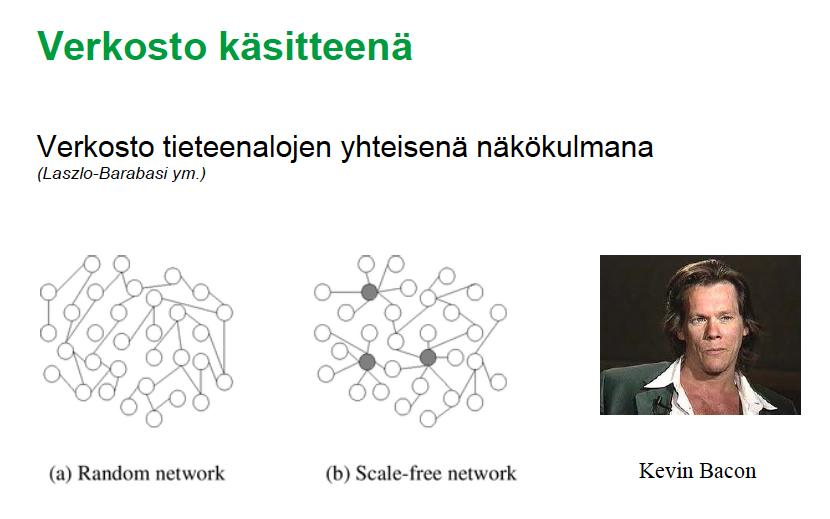 Verkosto käsitteenä

Verkosto tieteenalojen yhteisenä näkökulmana
(Laszlo-Barabasi ym.)

(a) Random network

(b) Scale-free network

Kevin Bacon